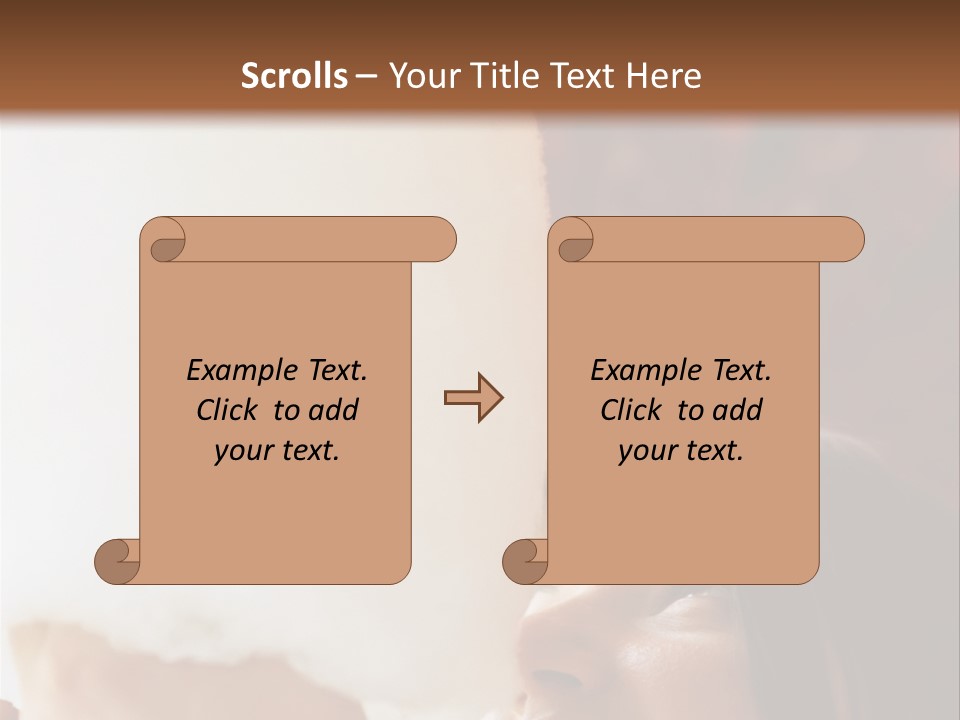 Scrolls – Your Title Text Here

Example Text. Click to add your text.

Example Text. Click to add your text.